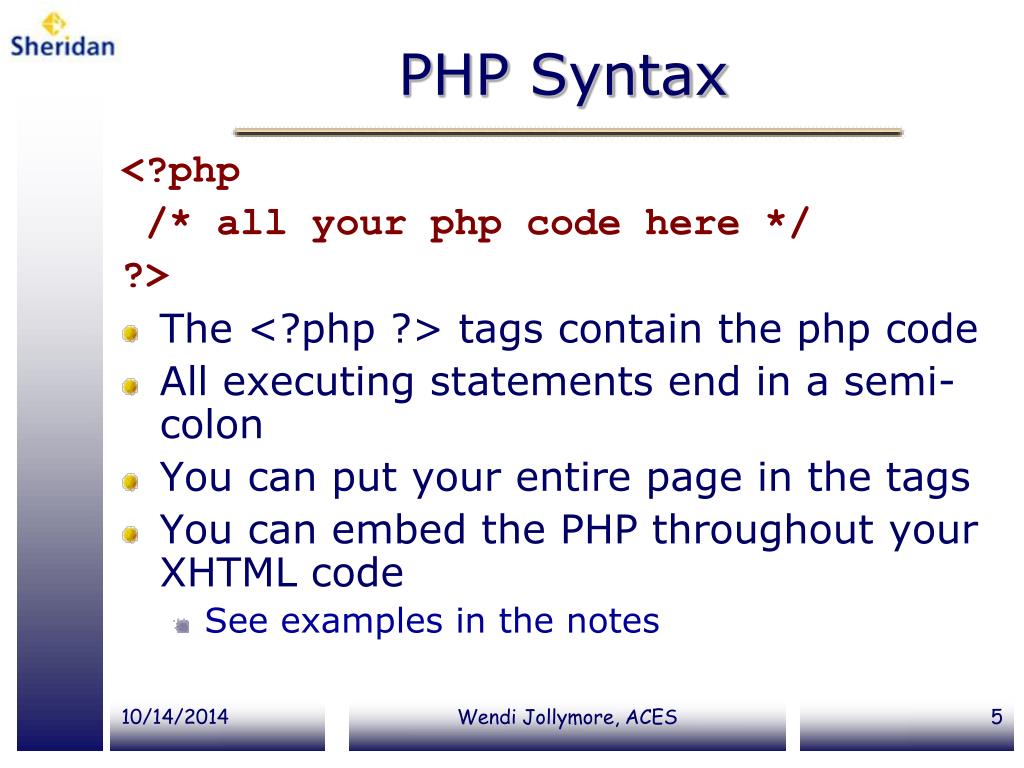 Sheridan

PHP Syntax

<?php
/* all your php code here */
?>

The <?php ?> tags contain the php code

All executing statements end in a semi-colon

You can put your entire page in the tags

You can embed the PHP throughout your XHTML code

See examples in the notes

10/14/2014

Wendi Jollymore, ACES

5